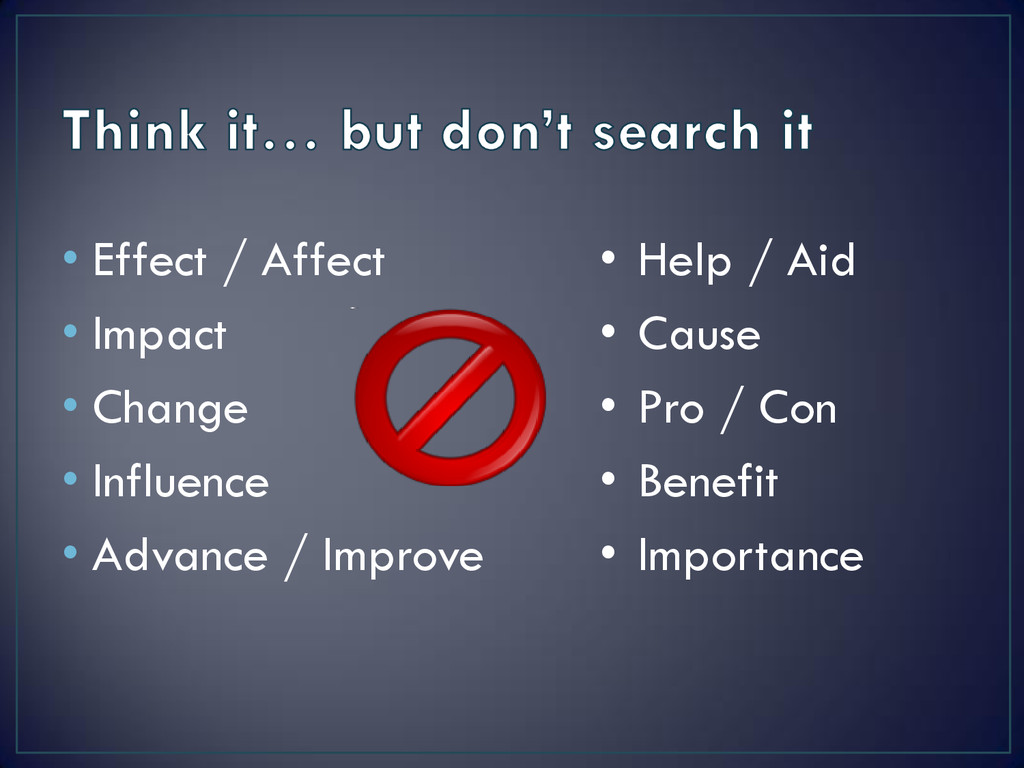 Think it… but don’t search it

• Effect / Affect
• Impact
• Change
• Influence
• Advance / Improve

• Help / Aid
• Cause
• Pro / Con
• Benefit
• Importance